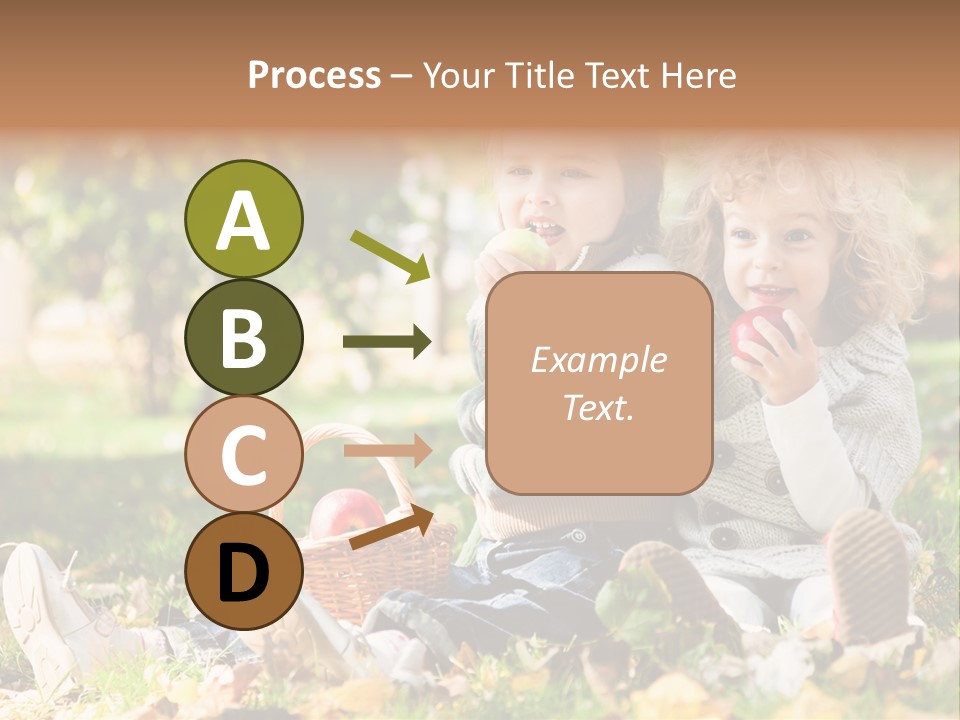 Process – Your Title Text Here

A

B

C

D

Example Text.